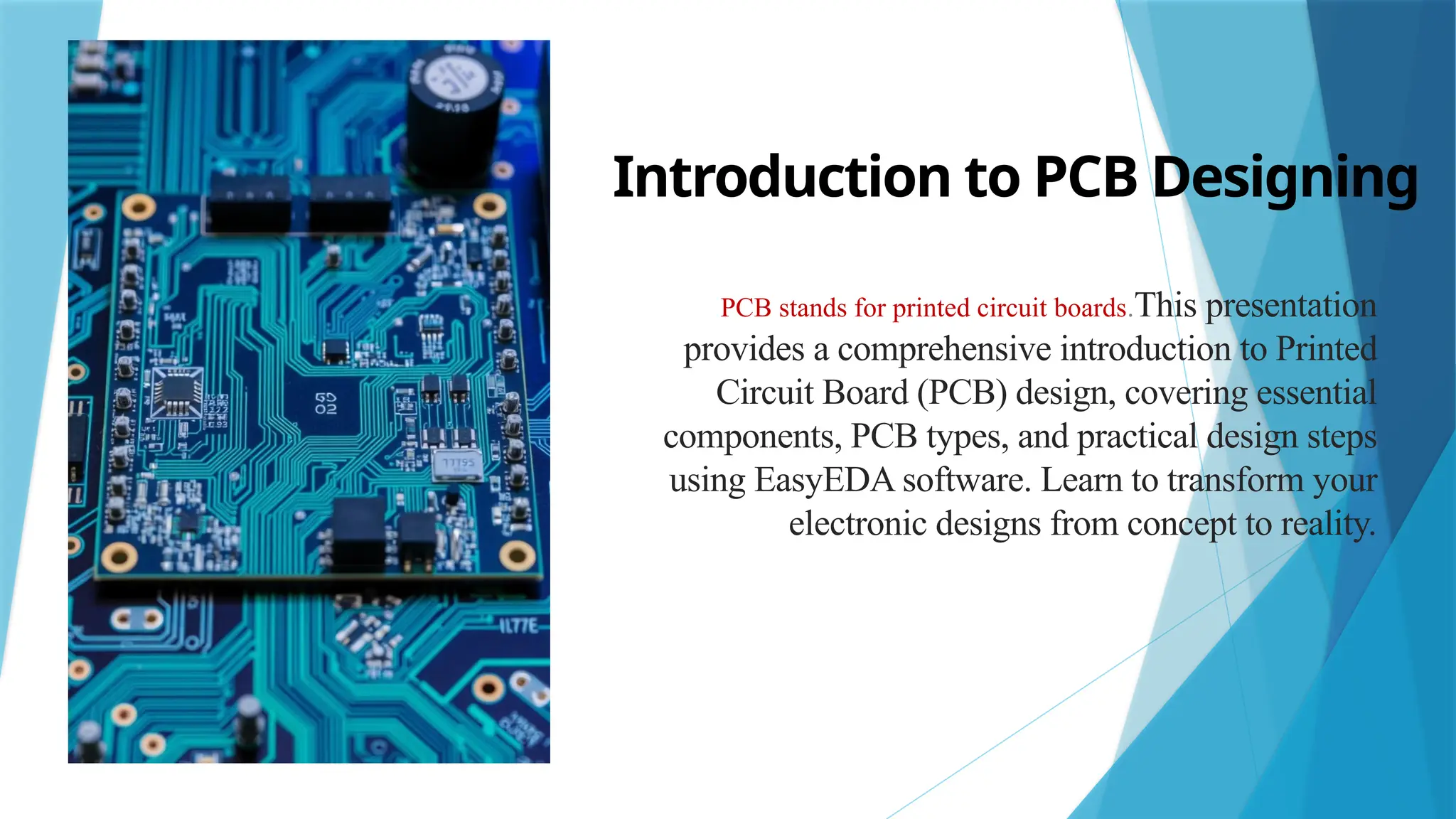 Introduction to PCB Designing

PCB stands for printed circuit boards.This presentation provides a comprehensive introduction to Printed Circuit Board (PCB) design, covering essential components, PCB types, and practical design steps using EasyEDA software. Learn to transform your electronic designs from concept to reality.